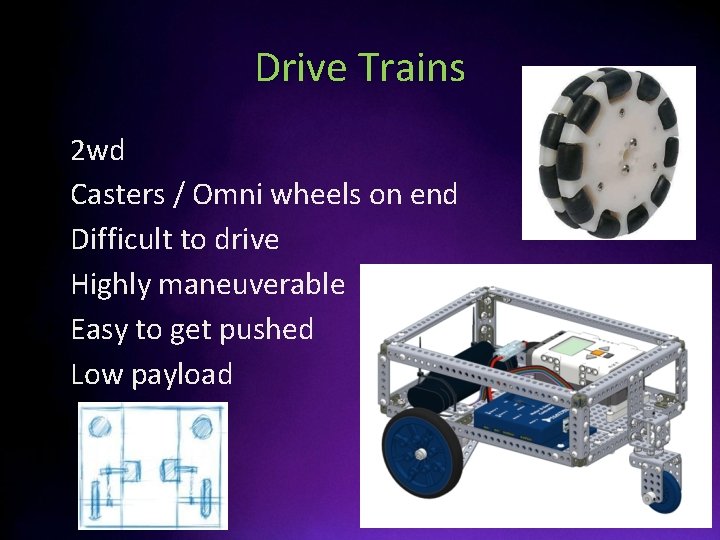 Drive Trains

2wd
Casters / Omni wheels on end
Difficult to drive
Highly maneuverable
Easy to get pushed
Low payload